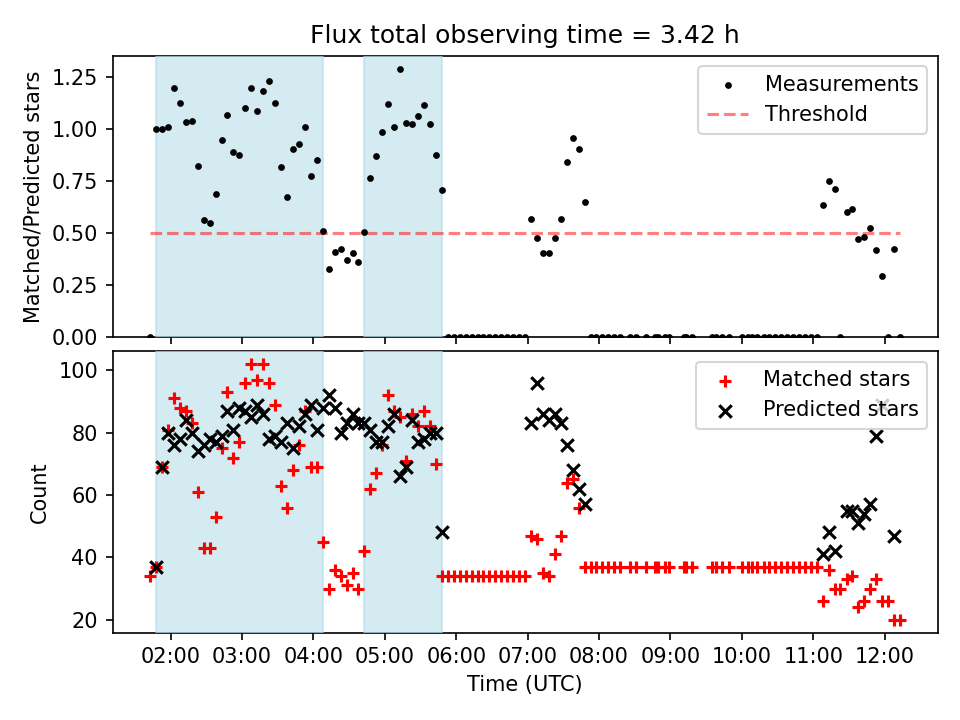 Flux total observing time = 3.42 h

Matched/Predicted stars

1.25
1.00
0.75
0.50
0.25
0.00

Measurements
Threshold

Count

100
80
60
40
20

Matched stars
Predicted stars

02:00 03:00 04:00 05:00 06:00 07:00 08:00 09:00 10:00 11:00 12:00

Time (UTC)